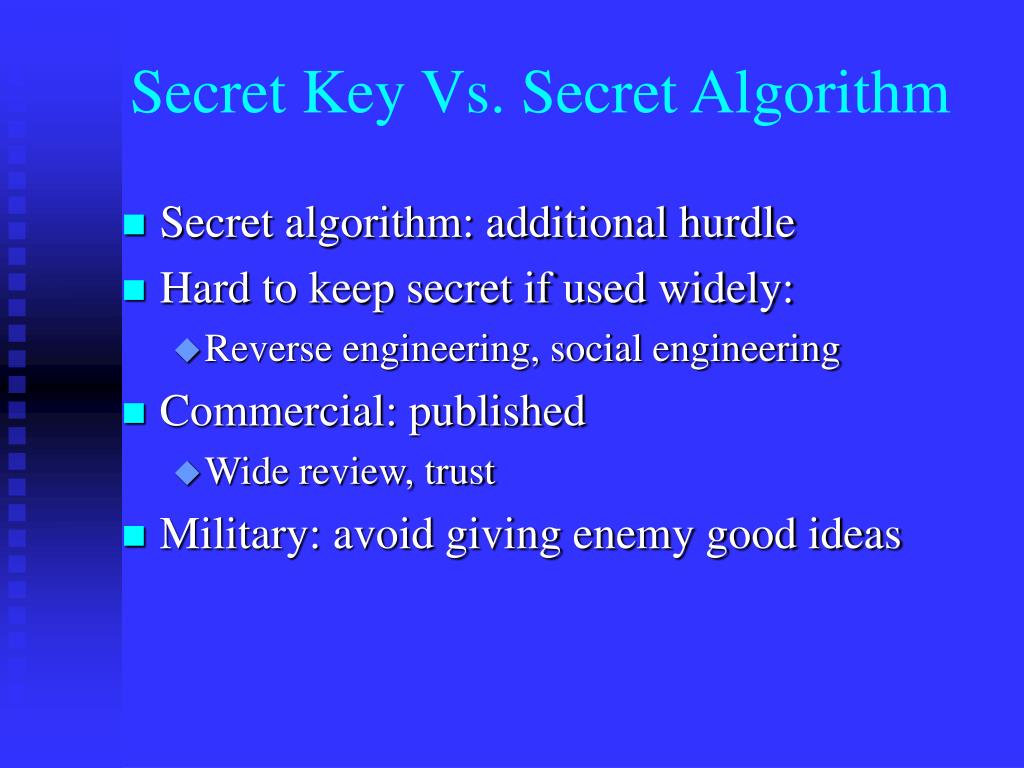 Secret Key Vs. Secret Algorithm

- Secret algorithm: additional hurdle
- Hard to keep secret if used widely:
  - Reverse engineering, social engineering
- Commercial: published
  - Wide review, trust
- Military: avoid giving enemy good ideas